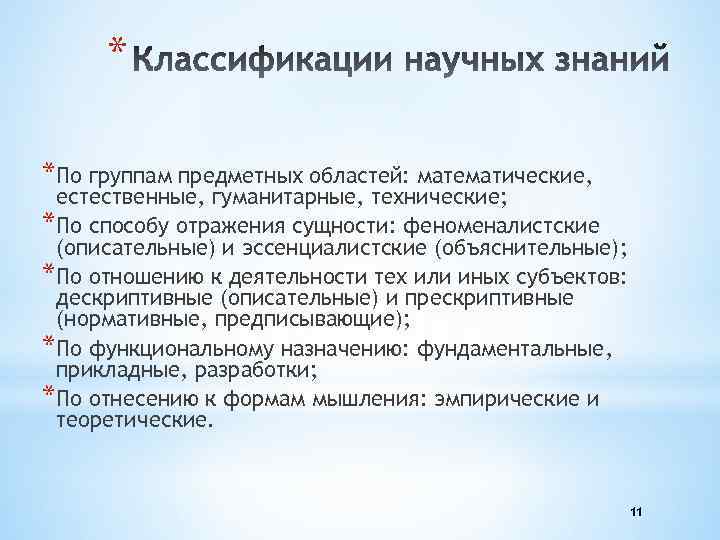 * Классификации научных знаний

* По группам предметных областей: математические, естественные, гуманитарные, технические;
* По способу отражения сущности: феноменалистские (описательные) и эссенциалистские (объяснительные);
* По отношению к деятельности тех или иных субъектов: дескриптивные (описательные) и прескриптивные (нормативные, предписывающие);
* По функциональному назначению: фундаментальные, прикладные, разработки;
* По отнесению к формам мышления: эмпирические и теоретические.

11